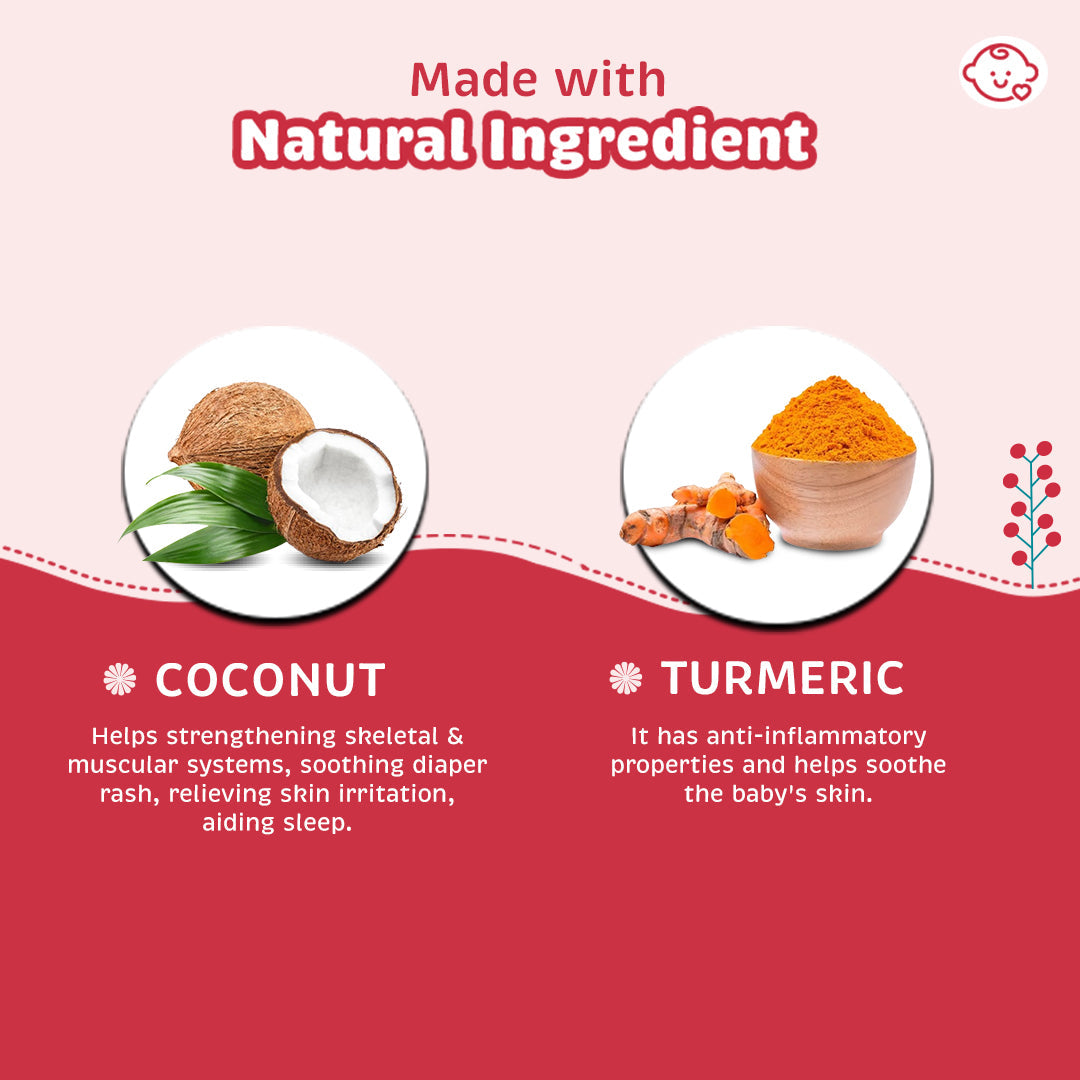 Made with
Natural Ingredient

COCONUT

Helps strengthening skeletal & muscular systems, soothing diaper rash, relieving skin irritation, aiding sleep.

TURMERIC

It has anti-inflammatory properties and helps soothe the baby's skin.